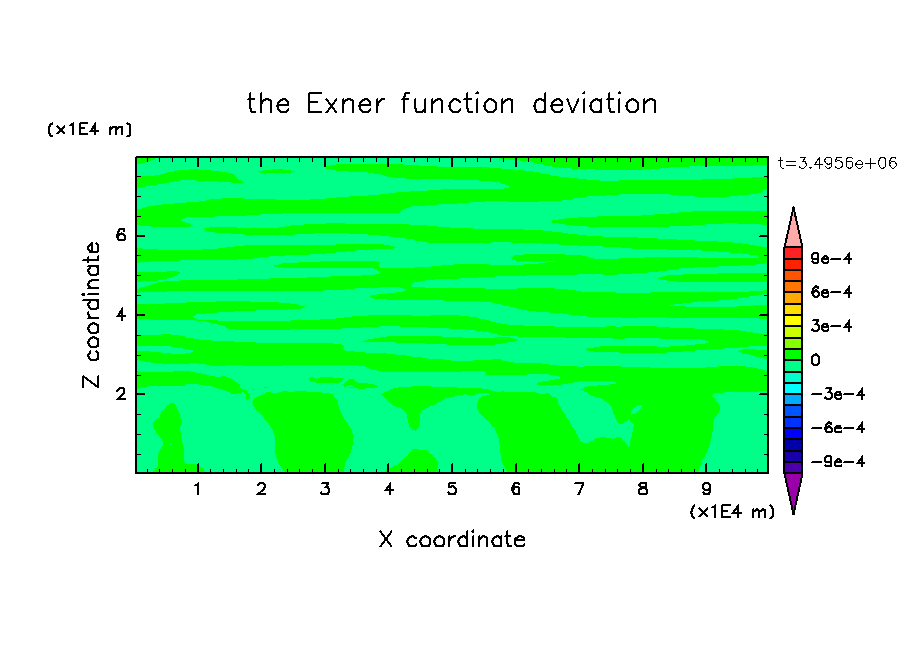 the Exner function deviation

(x1E4 m)

t=3.4956e+06

Z coordinate

6
4
2

9e−4
6e−4
3e−4
0
−3e−4
−6e−4
−9e−4

1 2 3 4 5 6 7 8 9

(x1E4 m)

X coordinate